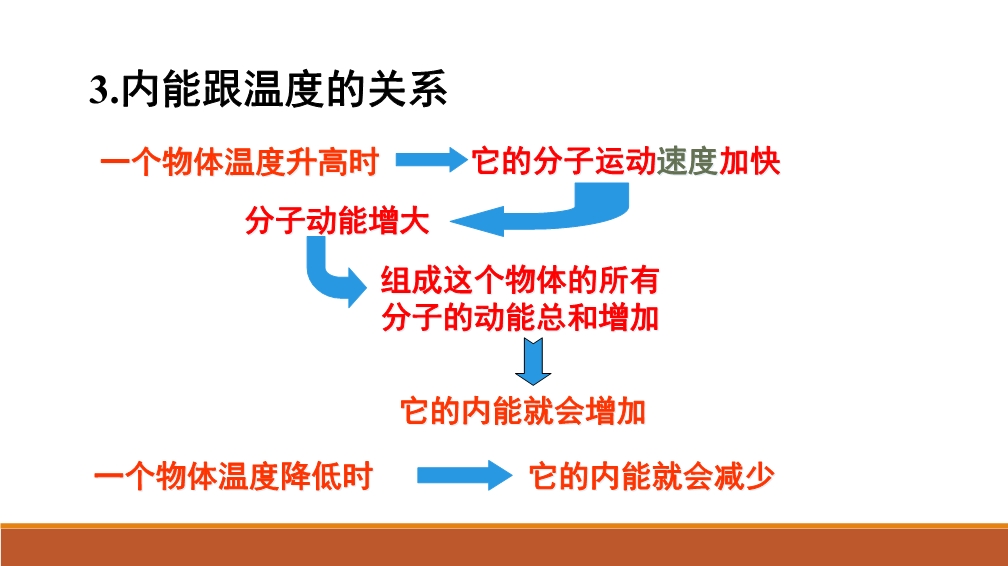 3.内能跟温度的关系

一个物体温度升高时 它的分子运动速度加快

分子动能增大

组成这个物体的所有分子的动能总和增加

它的内能就会增加

一个物体温度降低时 它的内能就会减少